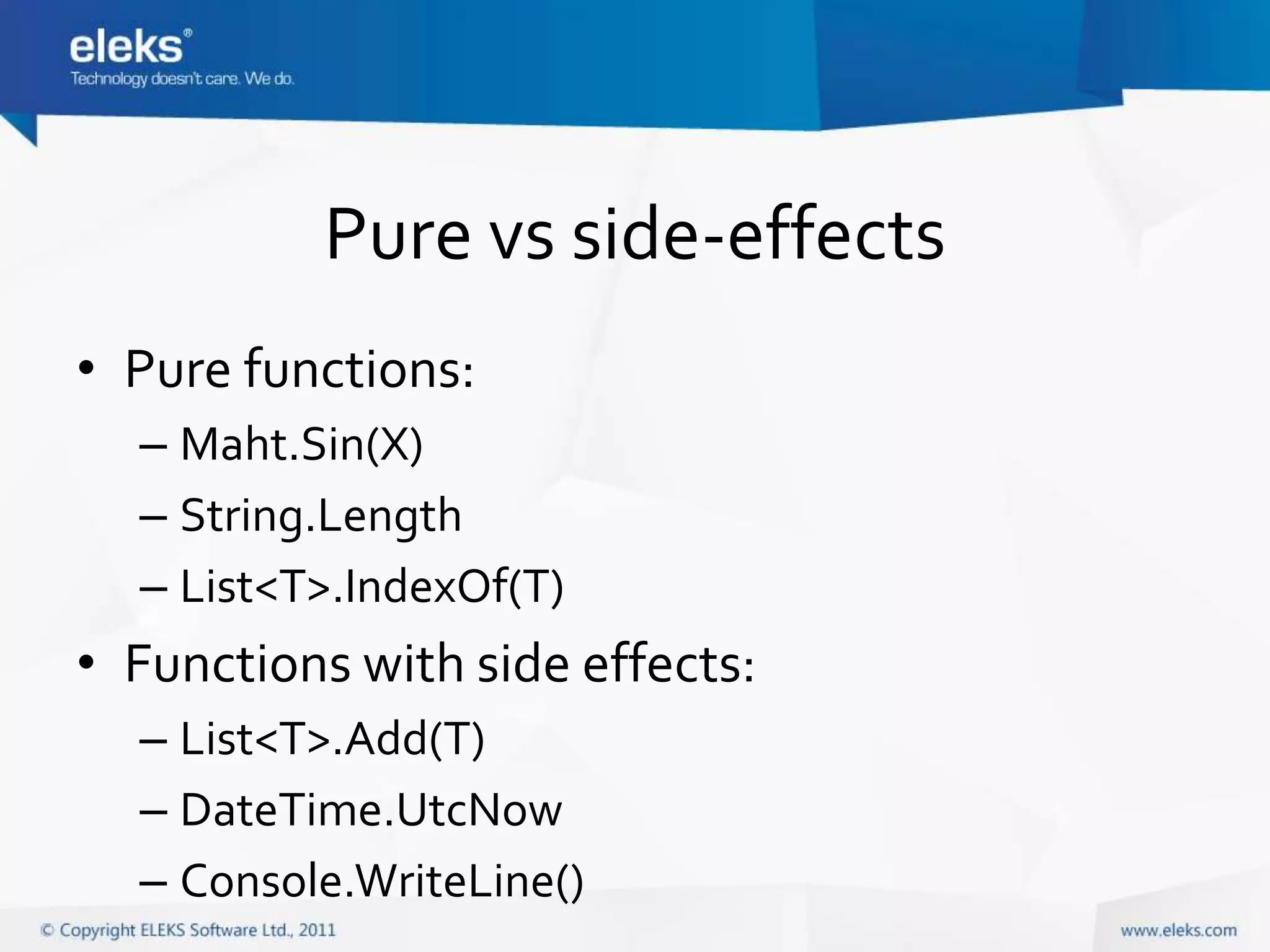 eleks®
Technology doesn't care. We do.

Pure vs side-effects

• Pure functions:
– Maht.Sin(X)
– String.Length
– List<T>.IndexOf(T)
• Functions with side effects:
– List<T>.Add(T)
– DateTime.UtcNow
– Console.WriteLine()

© Copyright ELEKS Software Ltd., 2011

www.eleks.com